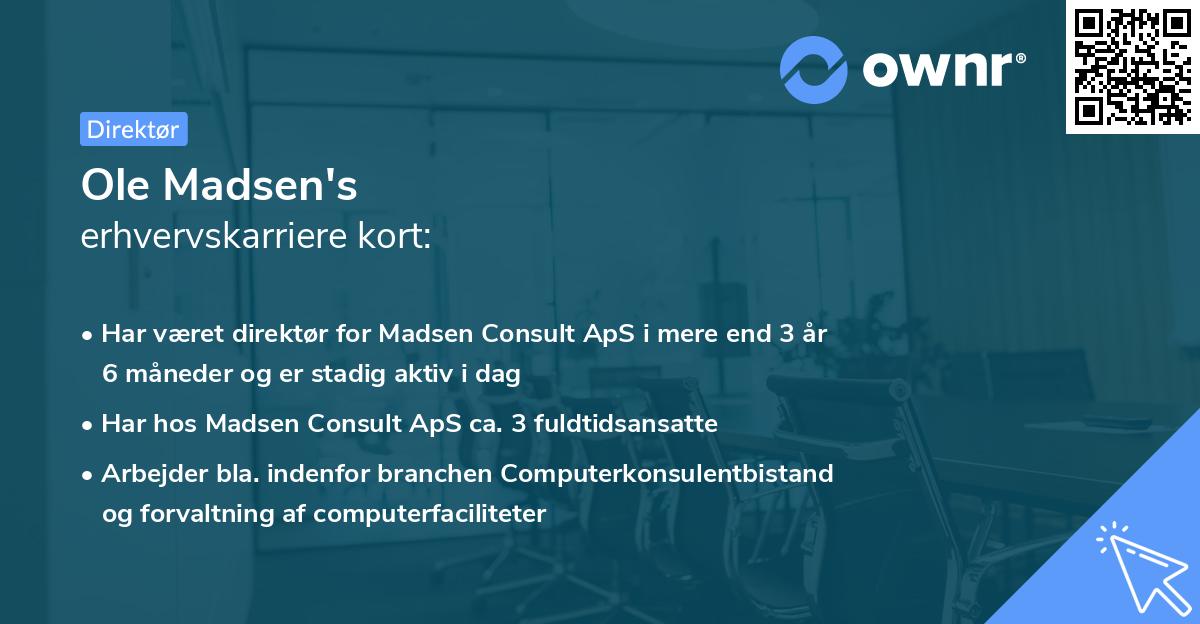 ownr®

Direktør

Ole Madsen's
erhvervskarriere kort:

• Har været direktør for Madsen Consult ApS i mere end 3 år 6 måneder og er stadig aktiv i dag
• Har hos Madsen Consult ApS ca. 3 fuldtidsansatte
• Arbejder bla. indenfor branchen Computerkonsulentbistand og forvaltning af computerfaciliteter